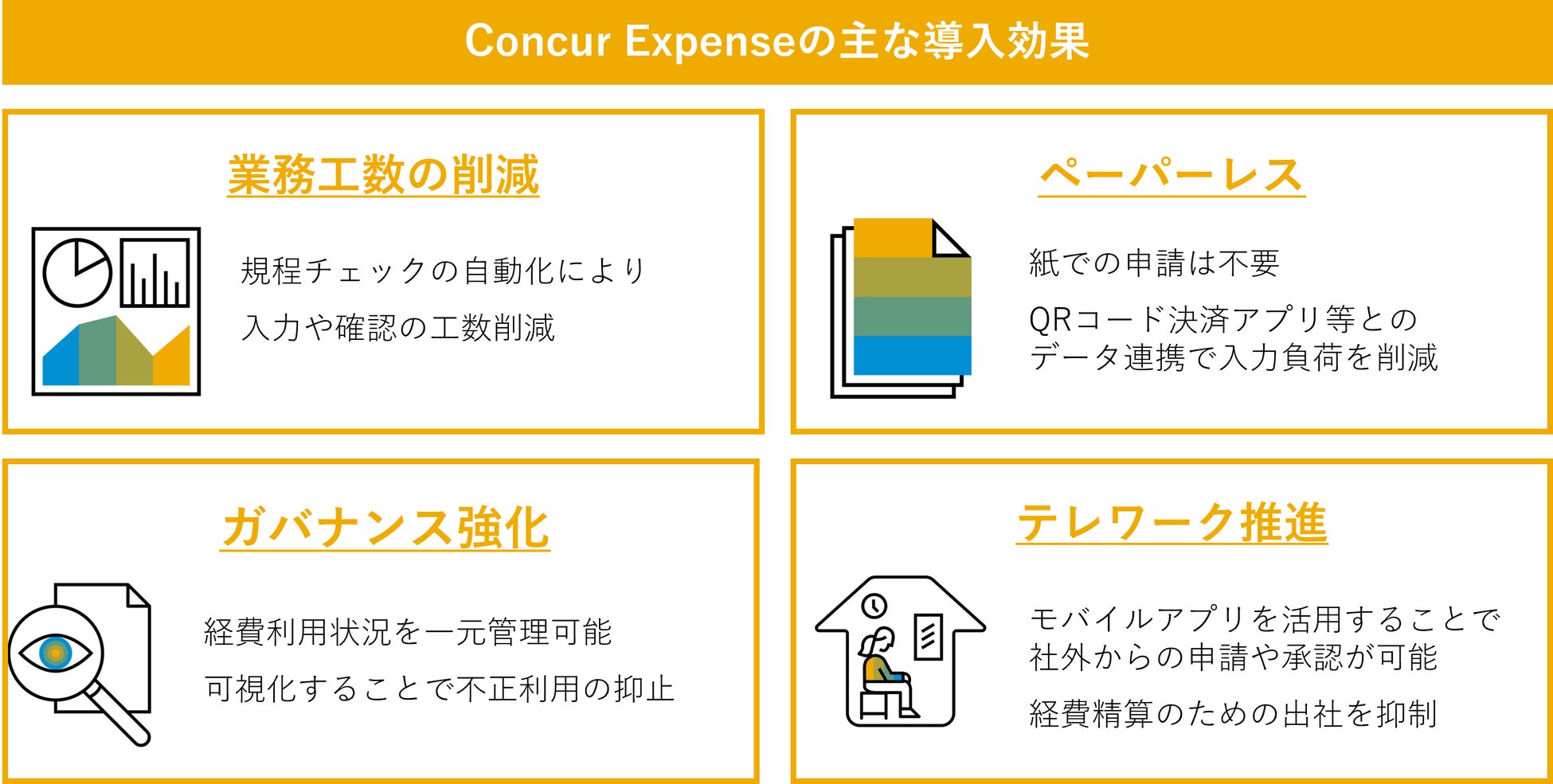 Concur Expenseの主な導入効果

業務工数の削減

規程チェックの自動化により

入力や確認の工数削減

ペーパーレス

紙での申請は不要

QRコード決済アプリ等とのデータ連携で入力負荷を削減

ガバナンス強化

経費利用状況を一元管理可能

可視化することで不正利用の抑止

テレワーク推進

モバイルアプリを活用することで社外からの申請や承認が可能

経費精算のための出社を抑制